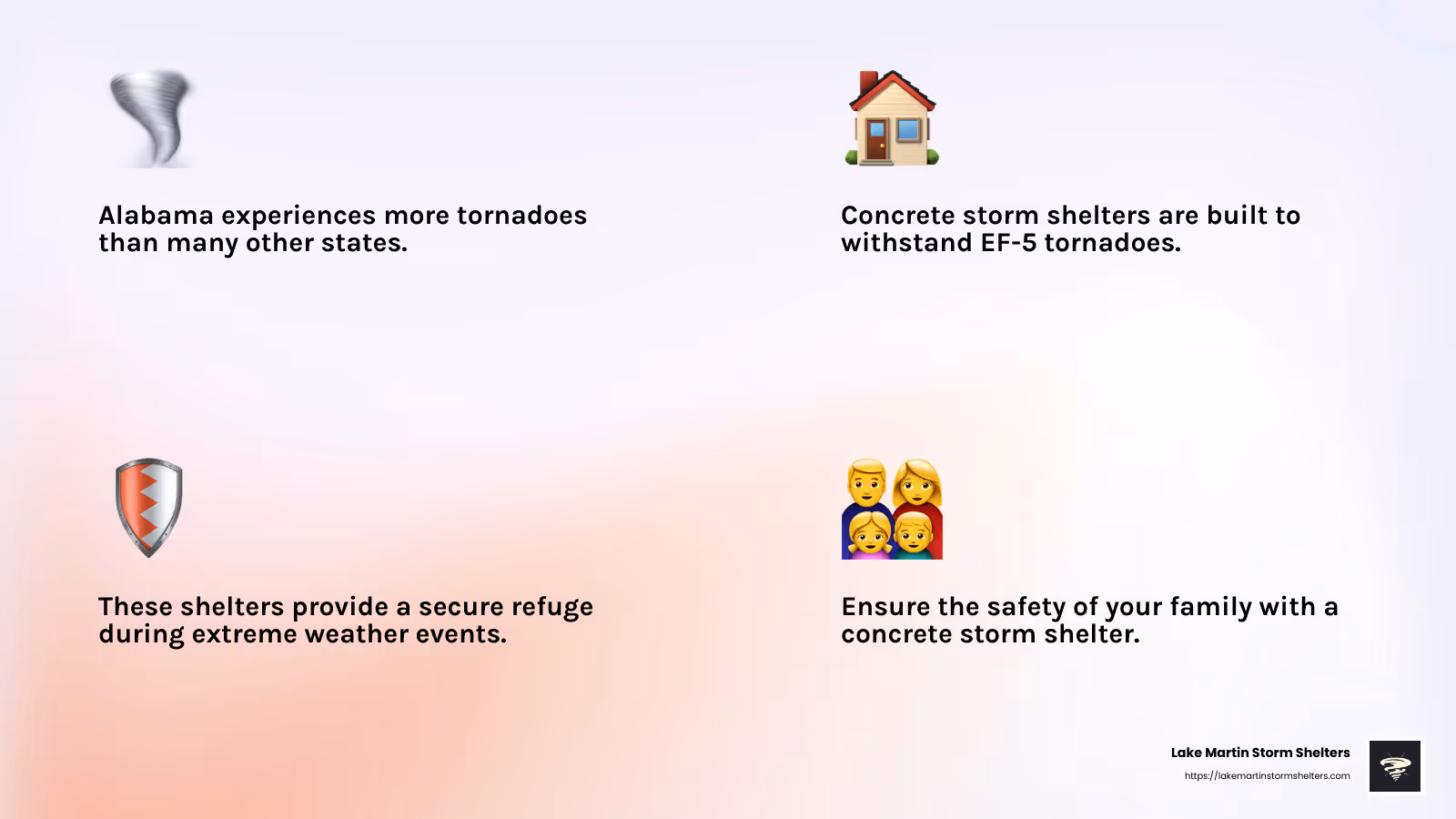 Alabama experiences more tornadoes than many other states.

Concrete storm shelters are built to withstand EF-5 tornadoes.

These shelters provide a secure refuge during extreme weather events.

Ensure the safety of your family with a concrete storm shelter.

Lake Martin Storm Shelters
https://lakemartinstormshelters.com